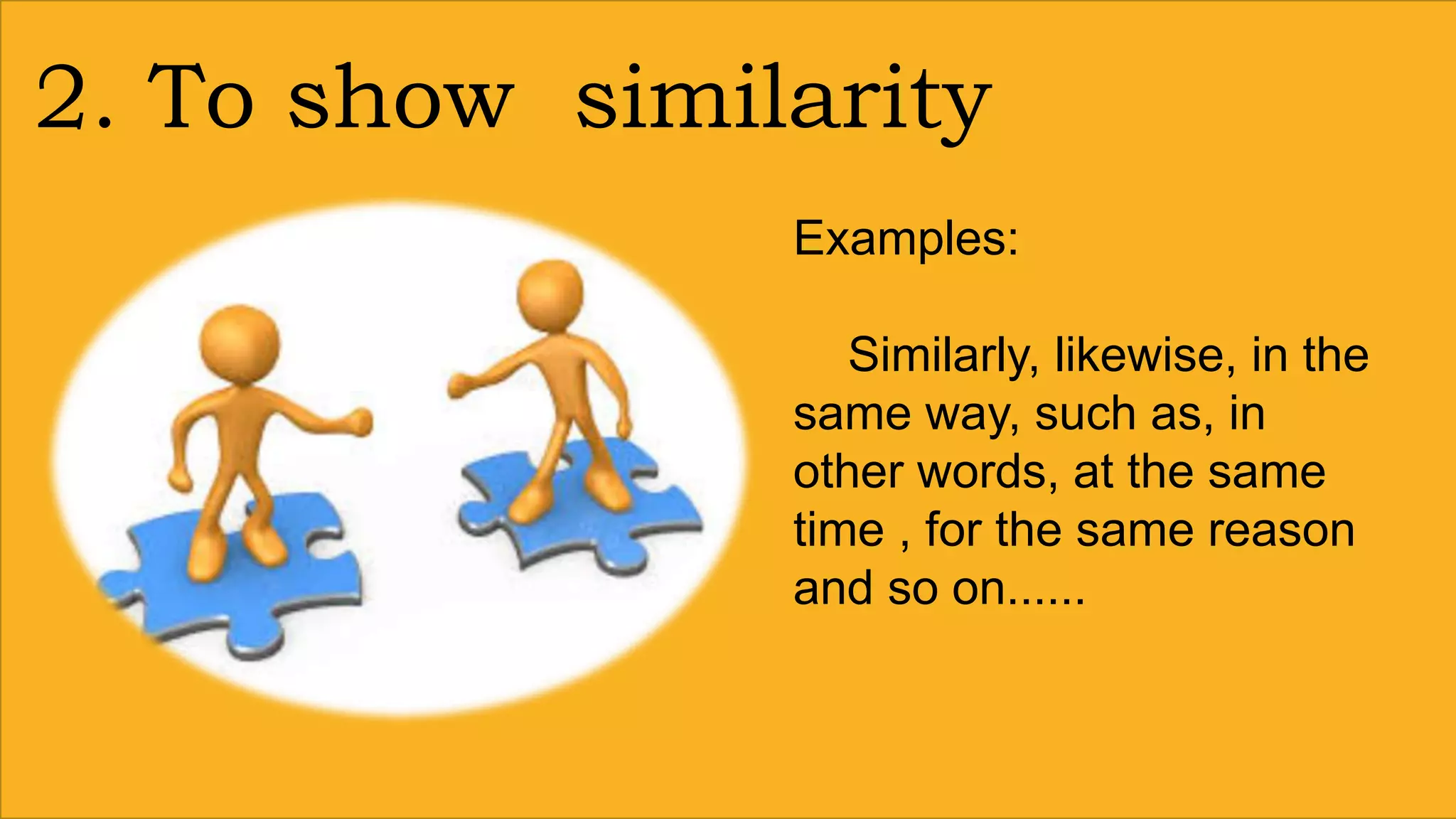 2. To show similarity

Examples:

Similarly, likewise, in the same way, such as, in other words, at the same time , for the same reason and so on......